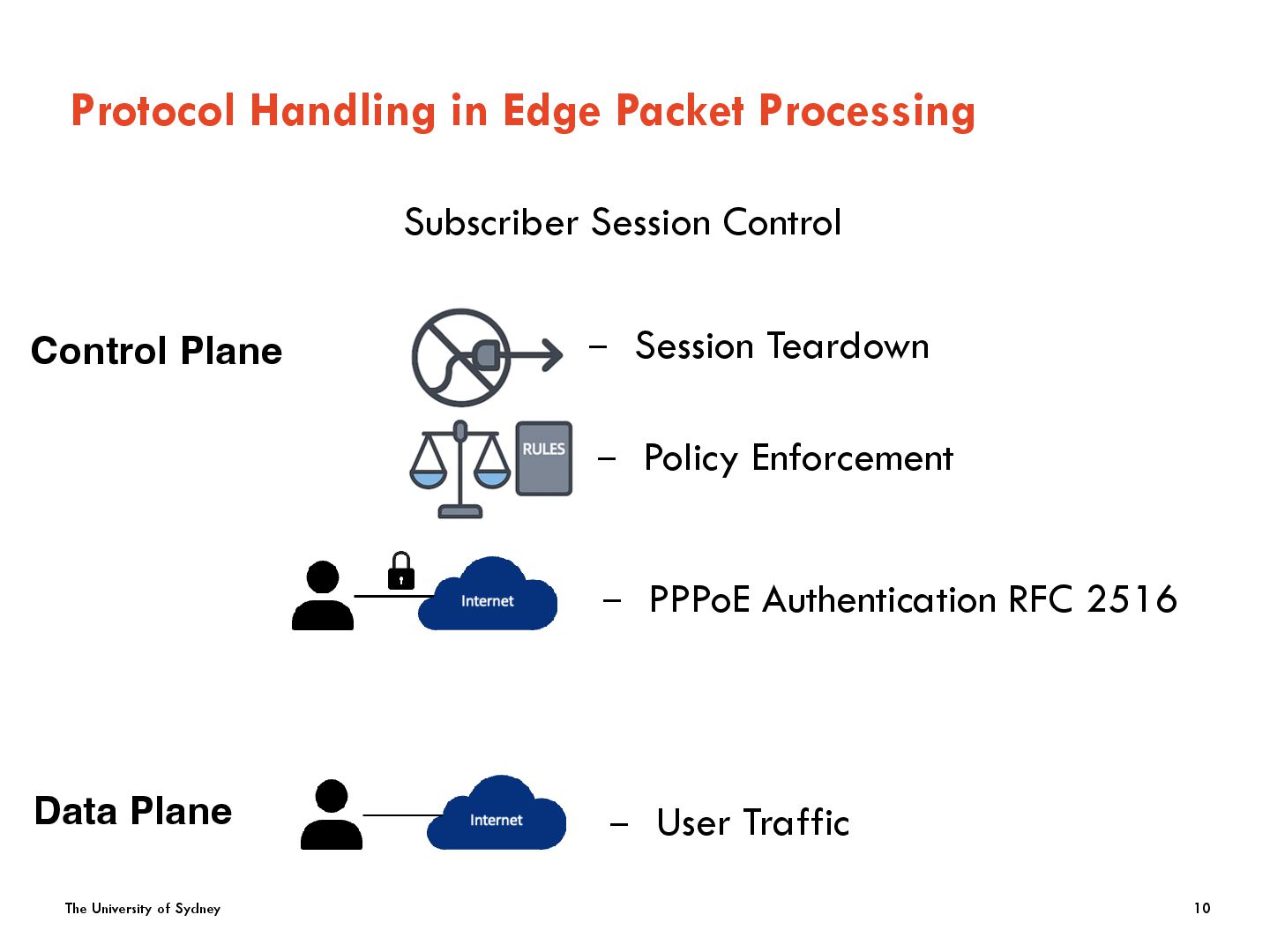 Protocol Handling in Edge Packet Processing

Subscriber Session Control

Control Plane

– Session Teardown

RULES

– Policy Enforcement

Internet

– PPPoE Authentication RFC 2516

Data Plane

Internet

– User Traffic

The University of Sydney

10